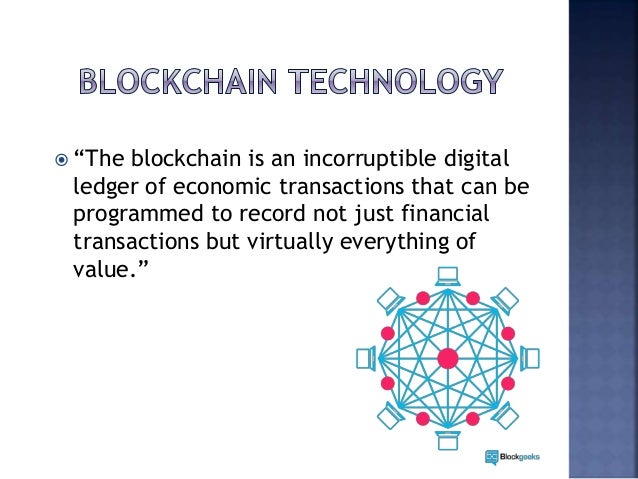 BLOCKCHAIN TECHNOLOGY

“The blockchain is an incorruptible digital ledger of economic transactions that can be programmed to record not just financial transactions but virtually everything of value.”

Blockgeeks